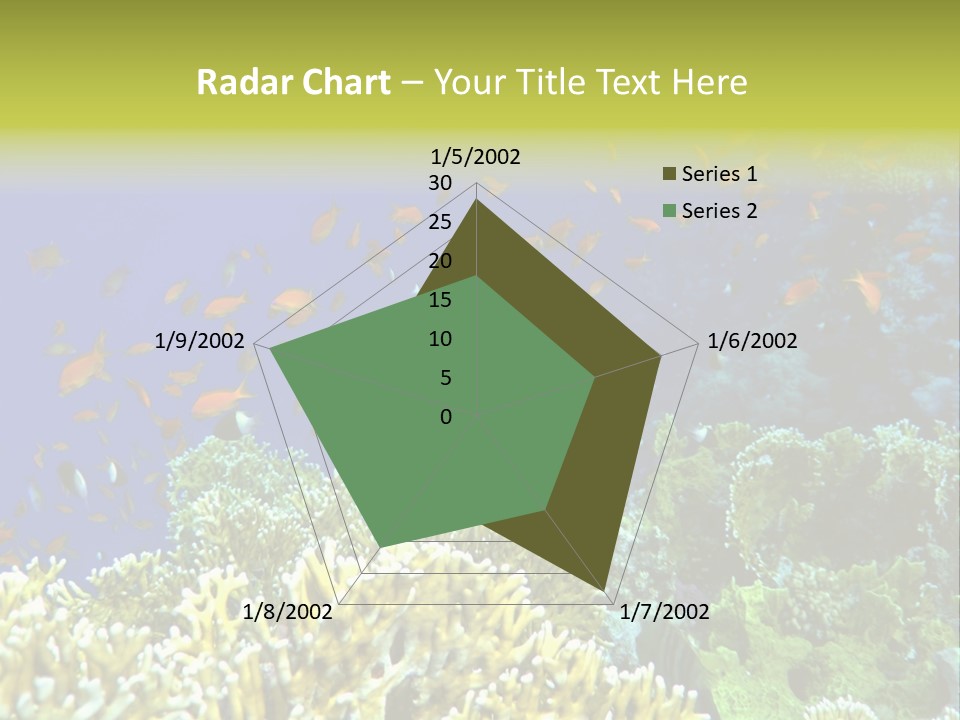 Radar Chart – Your Title Text Here

1/5/2002
30
25
20
15
10
5
0
1/6/2002
1/7/2002
1/8/2002
1/9/2002

Series 1
Series 2